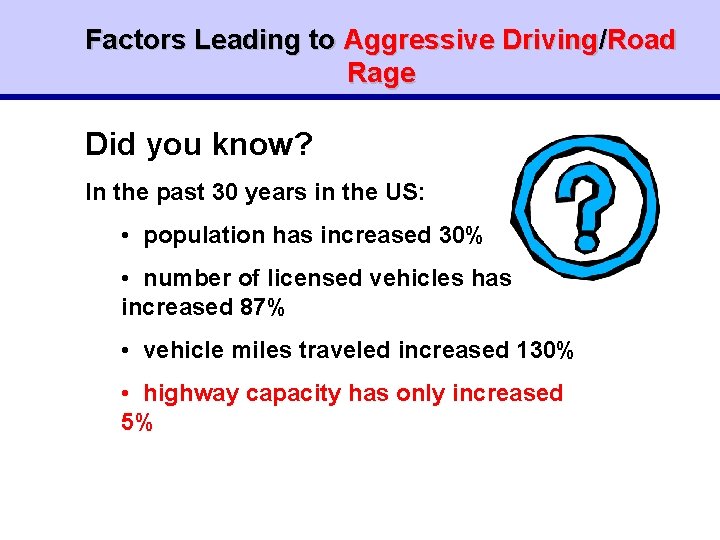 Factors Leading to Aggressive Driving/Road Rage

Did you know?

In the past 30 years in the US:

• population has increased 30%

• number of licensed vehicles has increased 87%

• vehicle miles traveled increased 130%

• highway capacity has only increased 5%

?